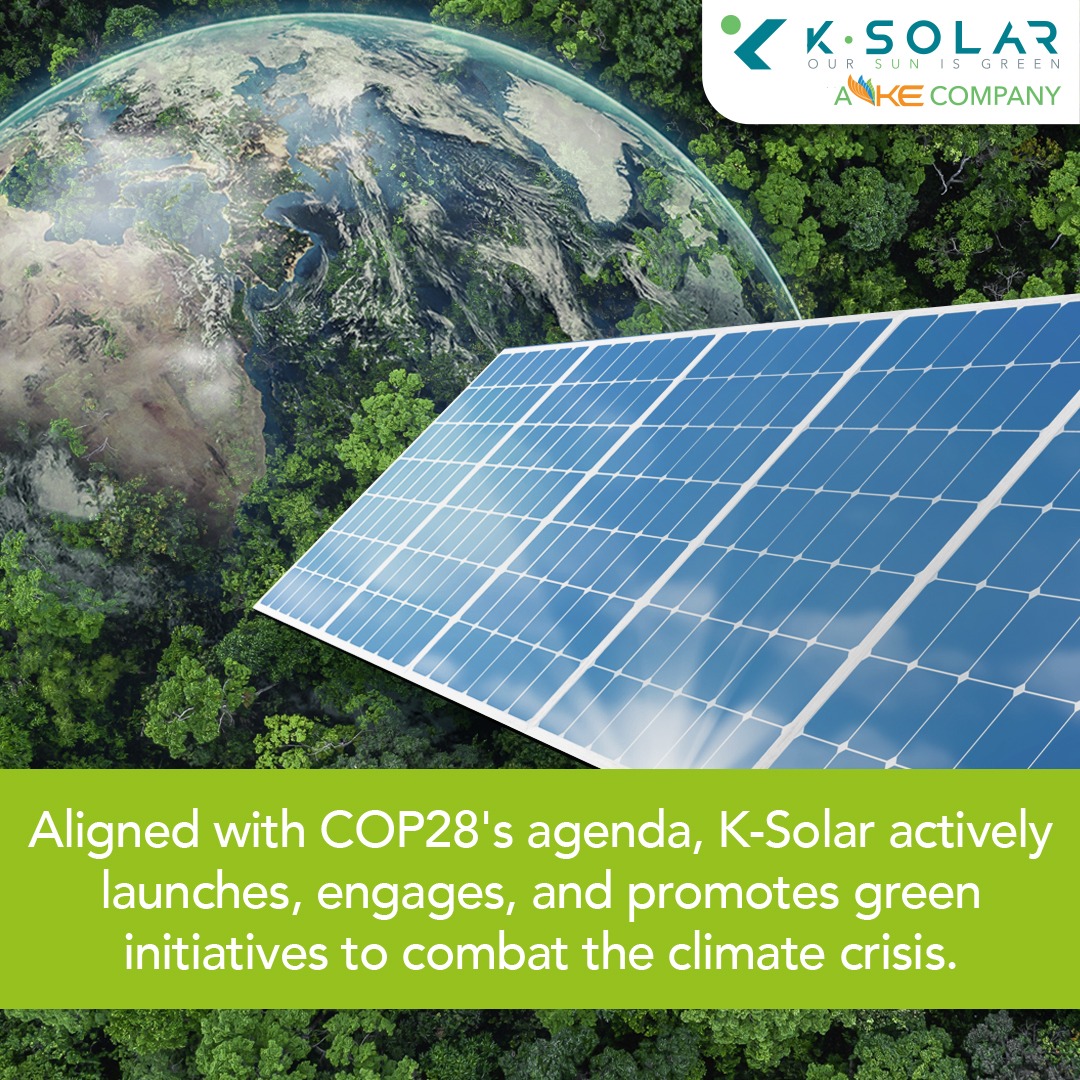 K·SOLAR
OUR SUN IS GREEN
A KE COMPANY

Aligned with COP28's agenda, K-Solar actively launches, engages, and promotes green initiatives to combat the climate crisis.